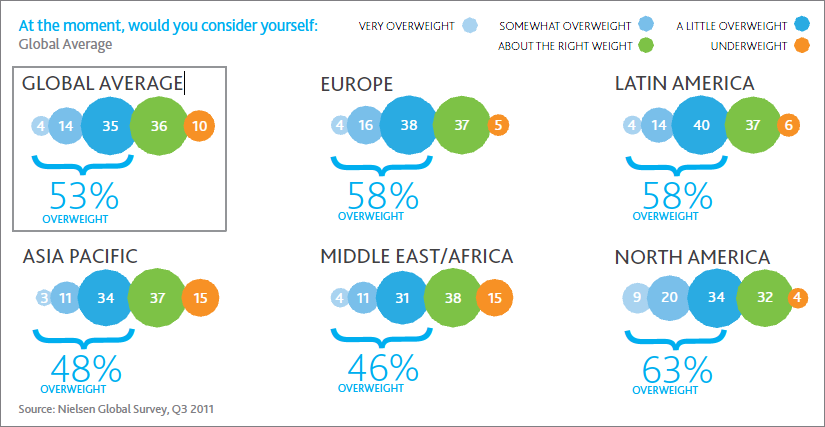 At the moment, would you consider yourself:
Global Average

VERY OVERWEIGHT
SOMEWHAT OVERWEIGHT
A LITTLE OVERWEIGHT
ABOUT THE RIGHT WEIGHT
UNDERWEIGHT

GLOBAL AVERAGE
4 14 35 36 10
53%
OVERWEIGHT

EUROPE
4 16 38 37 5
58%
OVERWEIGHT

LATIN AMERICA
4 14 40 37 6
58%
OVERWEIGHT

ASIA PACIFIC
3 11 34 37 15
48%
OVERWEIGHT

MIDDLE EAST/AFRICA
4 11 31 38 15
46%
OVERWEIGHT

NORTH AMERICA
9 20 34 32 4
63%
OVERWEIGHT

Source: Nielsen Global Survey, Q3 2011